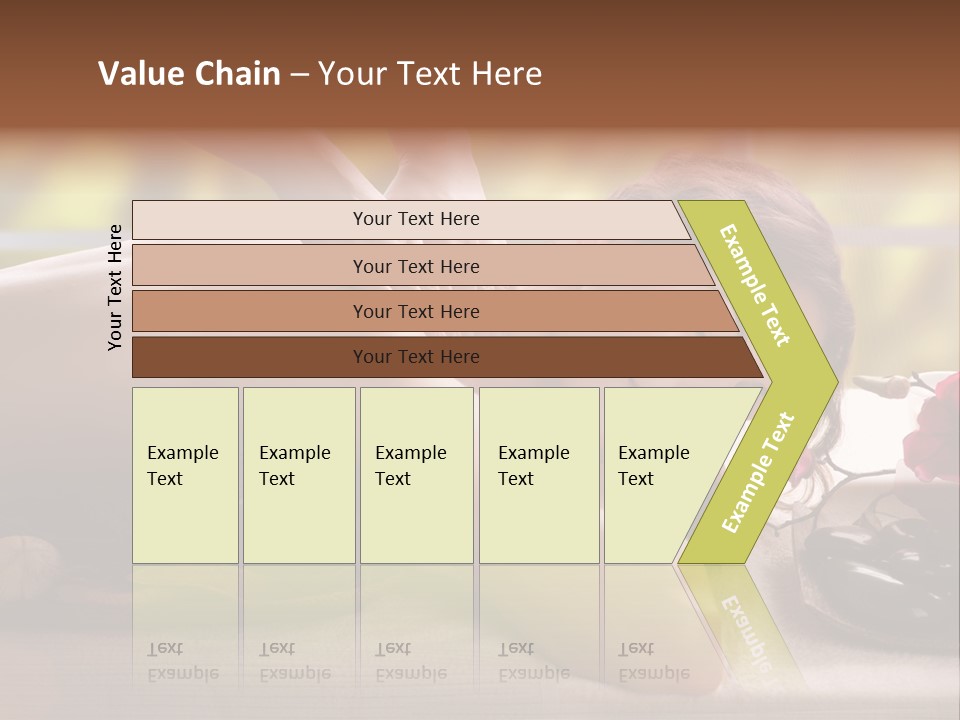 Value Chain – Your Text Here

Your Text Here

Your Text Here

Your Text Here

Your Text Here

Your Text Here

Example Text

Example Text

Example Text

Example Text

Example Text

Example Text

Example Text